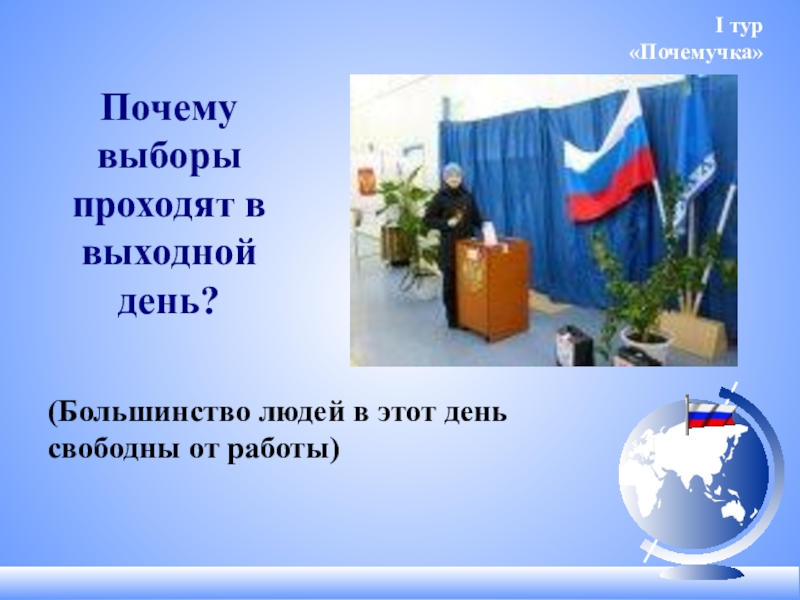 I тур
«Почемучка»

Почему выборы проходят в выходной день?

(Большинство людей в этот день свободны от работы)